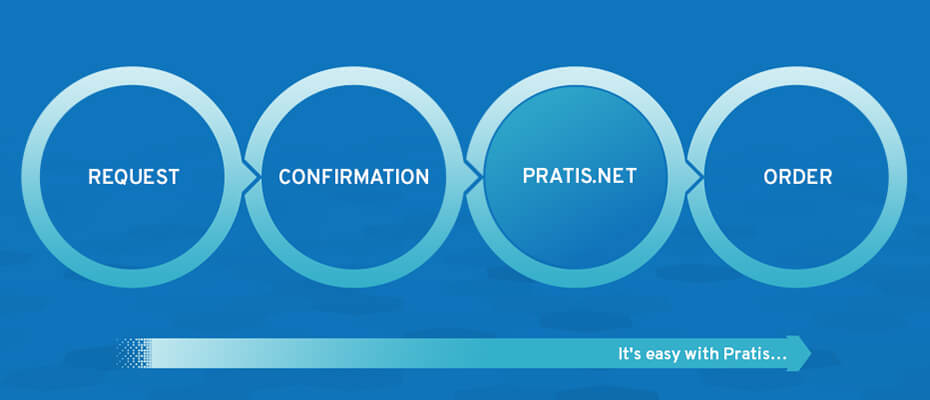 REQUEST

CONFIRMATION

PRATIS.NET

ORDER

It's easy with Pratis...